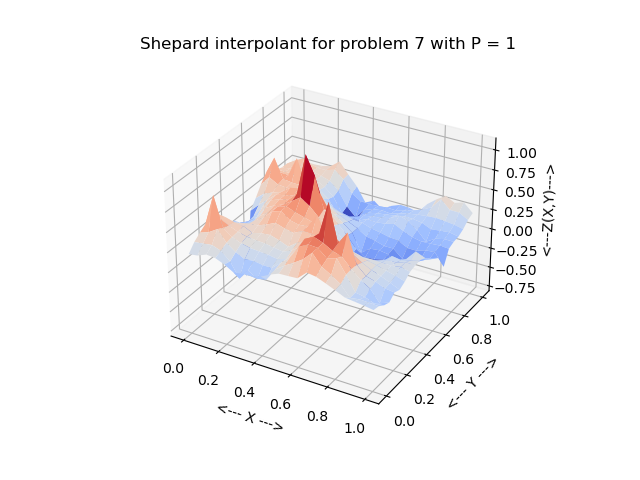 Shepard interpolant for problem 7 with P = 1

1.00
0.75
0.50
0.25
0.00
−0.25
−0.50
−0.75
<---Z(X,Y)--->

0.0
0.2
0.4
0.6
0.8
1.0
<--- X --->

0.0
0.2
0.4
0.6
0.8
1.0
<--- Y --->